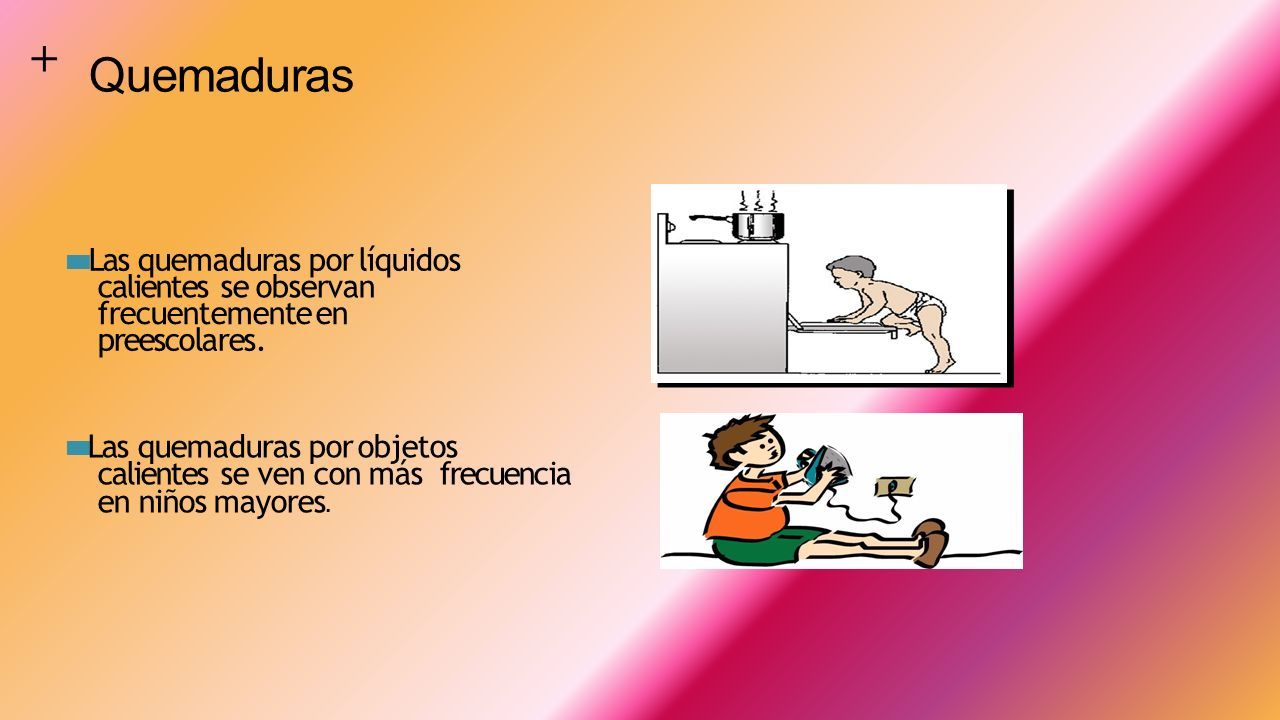 + Quemaduras

Las quemaduras por líquidos calientes se observan frecuentemente en preescolares.

Las quemaduras por objetos calientes se ven con más frecuencia en niños mayores.